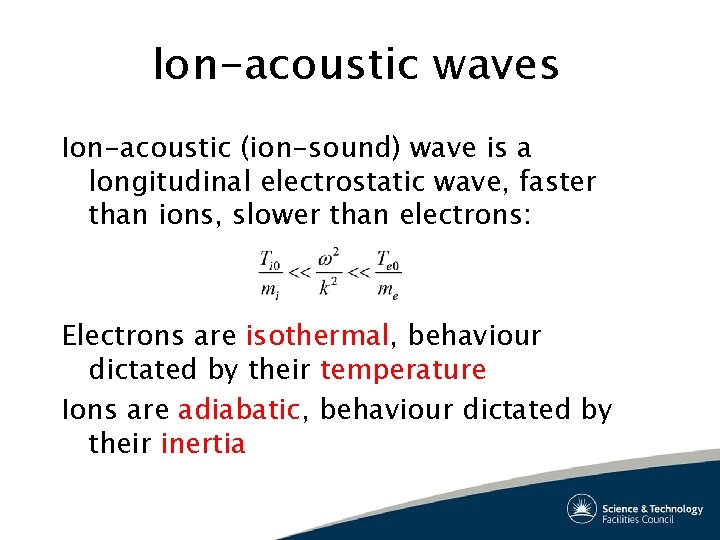 Ion-acoustic waves

Ion-acoustic (ion-sound) wave is a longitudinal electrostatic wave, faster than ions, slower than electrons:

$\frac{T_{i0}}{m_i} << \frac{\omega^2}{k^2} << \frac{T_{e0}}{m_e}$

Electrons are isothermal, behaviour dictated by their temperature

Ions are adiabatic, behaviour dictated by their inertia

Science & Technology Facilities Council